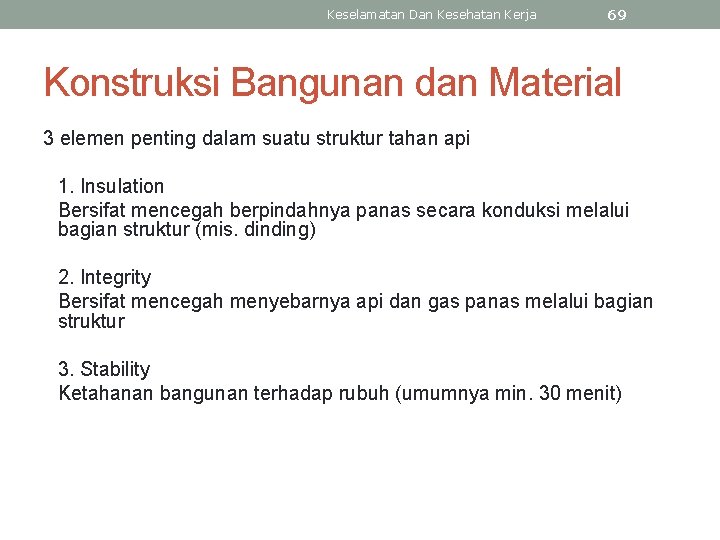 Keselamatan Dan Kesehatan Kerja 69

Konstruksi Bangunan dan Material

3 elemen penting dalam suatu struktur tahan api

1. Insulation
Bersifat mencegah berpindahnya panas secara konduksi melalui bagian struktur (mis. dinding)

2. Integrity
Bersifat mencegah menyebarnya api dan gas panas melalui bagian struktur

3. Stability
Ketahanan bangunan terhadap rubuh (umumnya min. 30 menit)